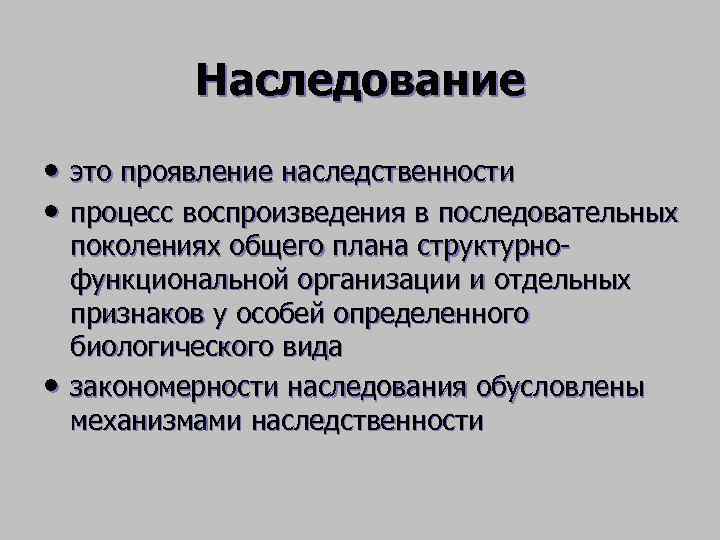 Наследование

• это проявление наследственности
• процесс воспроизведения в последовательных поколениях общего плана структурно-функциональной организации и отдельных признаков у особей определенного биологического вида
• закономерности наследования обусловлены механизмами наследственности